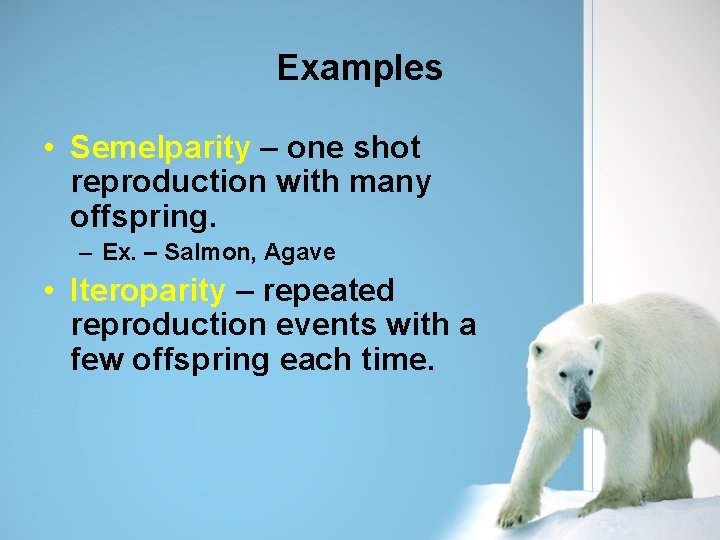 Examples

• Semelparity – one shot reproduction with many offspring.
– Ex. – Salmon, Agave

• Iteroparity – repeated reproduction events with a few offspring each time.